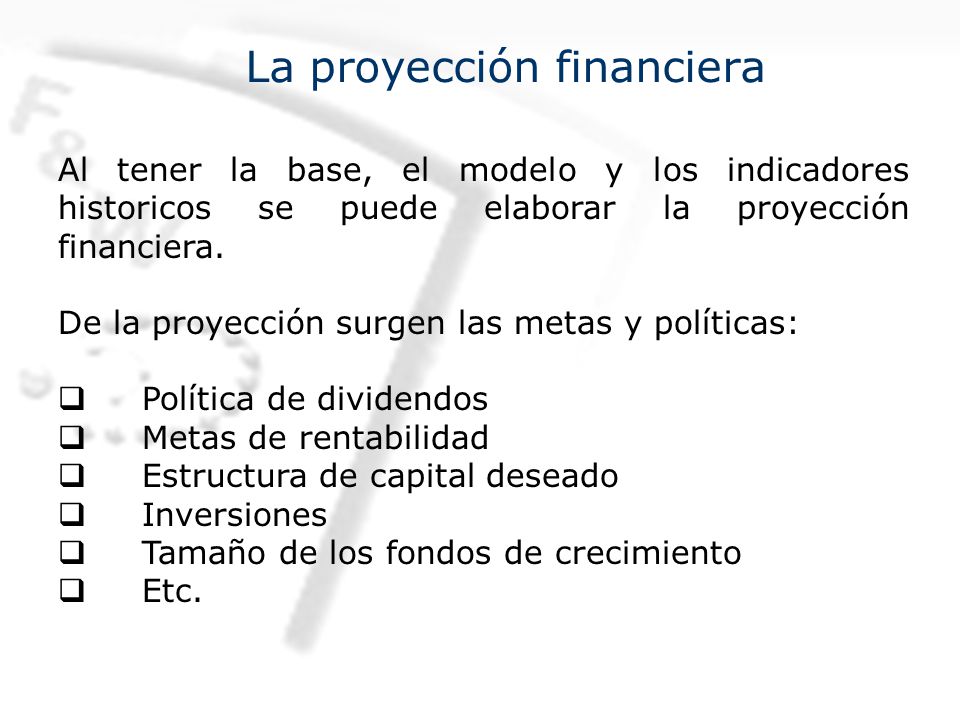 La proyección financiera

Al tener la base, el modelo y los indicadores historicos se puede elaborar la proyección financiera.

De la proyección surgen las metas y políticas:

❑ Política de dividendos
❑ Metas de rentabilidad
❑ Estructura de capital deseado
❑ Inversiones
❑ Tamaño de los fondos de crecimiento
❑ Etc.